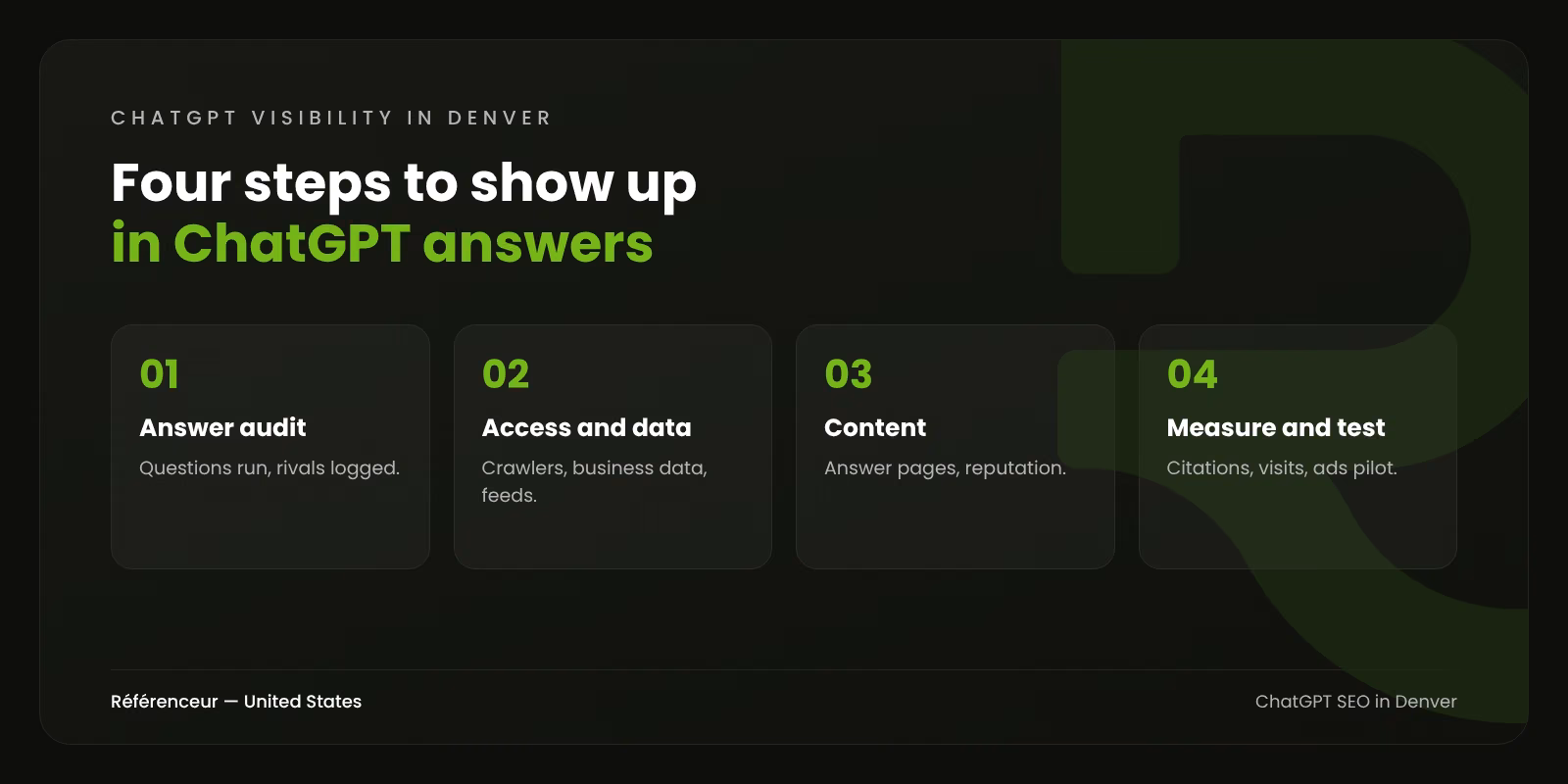 CHATGPT VISIBILITY IN DENVER

Four steps to show up
in ChatGPT answers

01

Answer audit

Questions run, rivals logged.

02

Access and data

Crawlers, business data, feeds.

03

Content

Answer pages, reputation.

04

Measure and test

Citations, visits, ads pilot.

Référenceur — United States

ChatGPT SEO in Denver